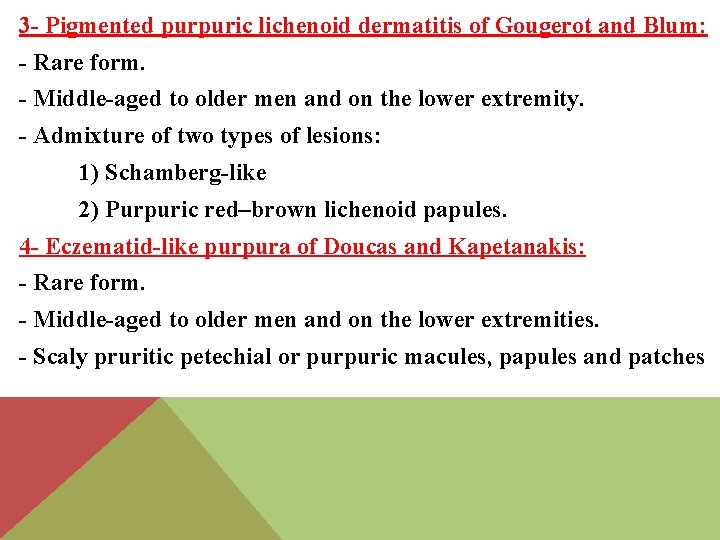 3- Pigmented purpuric lichenoid dermatitis of Gougerot and Blum:

- Rare form.

- Middle-aged to older men and on the lower extremity.

- Admixture of two types of lesions:

1) Schamberg-like

2) Purpuric red–brown lichenoid papules.

4- Eczematid-like purpura of Doucas and Kapetanakis:

- Rare form.

- Middle-aged to older men and on the lower extremities.

- Scaly pruritic petechial or purpuric macules, papules and patches